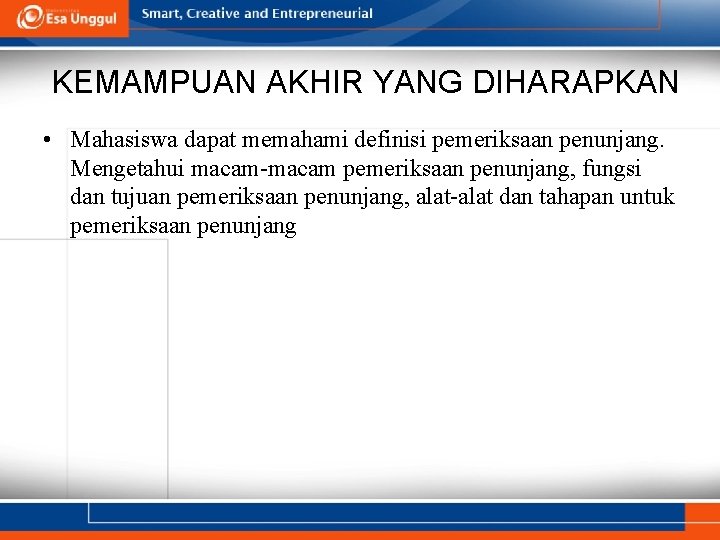 Esa Unggul

Smart, Creative and Entrepreneurial

KEMAMPUAN AKHIR YANG DIHARAPKAN

• Mahasiswa dapat memahami definisi pemeriksaan penunjang. Mengetahui macam-macam pemeriksaan penunjang, fungsi dan tujuan pemeriksaan penunjang, alat-alat dan tahapan untuk pemeriksaan penunjang